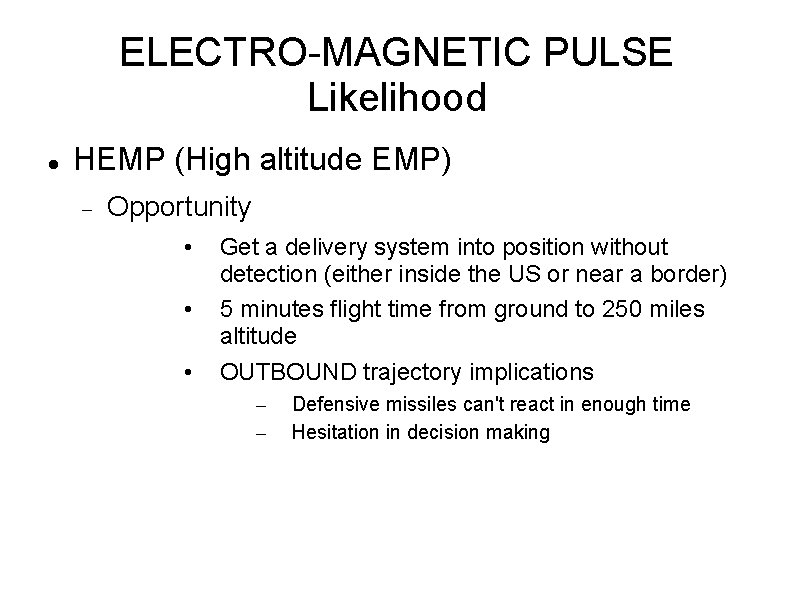 ELECTRO-MAGNETIC PULSE
Likelihood

- HEMP (High altitude EMP)
  - Opportunity
    - Get a delivery system into position without detection (either inside the US or near a border)
    - 5 minutes flight time from ground to 250 miles altitude
    - OUTBOUND trajectory implications
      - Defensive missiles can't react in enough time
      - Hesitation in decision making